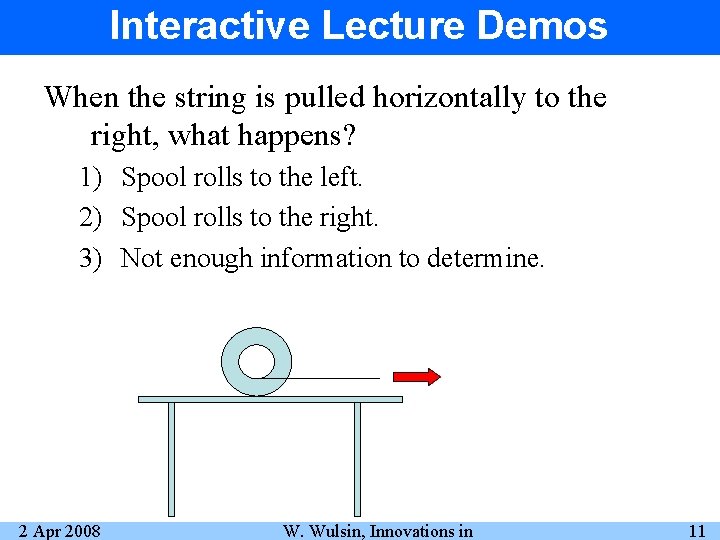 Interactive Lecture Demos

When the string is pulled horizontally to the right, what happens?

1) Spool rolls to the left.

2) Spool rolls to the right.

3) Not enough information to determine.

2 Apr 2008

W. Wulsin, Innovations in

11